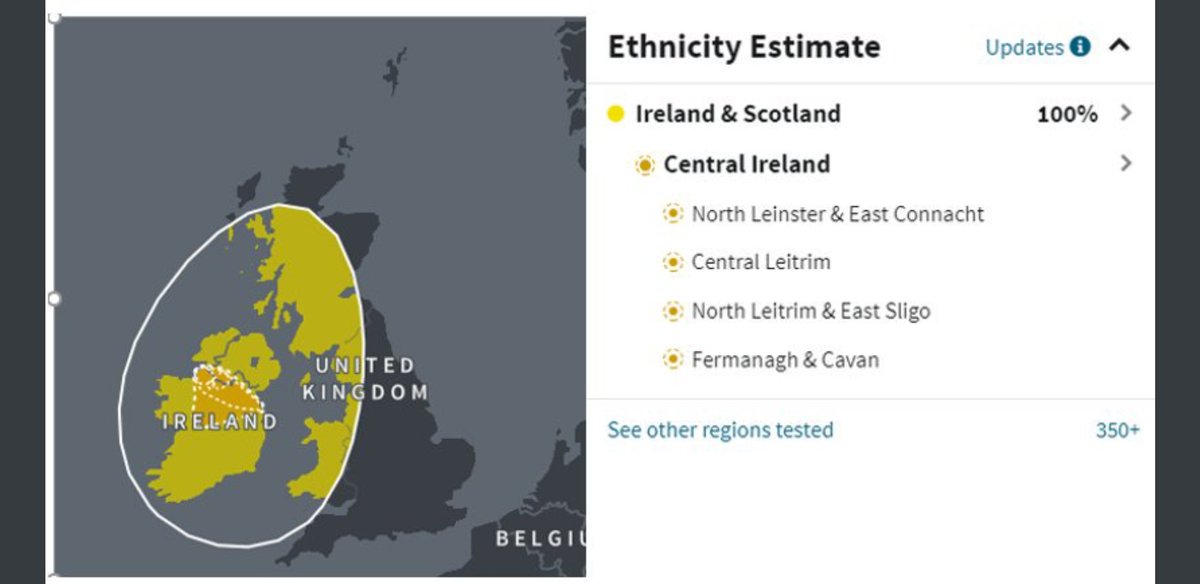 UNITED KINGDOM

IRELAND

BELGIU

Ethnicity Estimate

Updates

Ireland & Scotland 100%

Central Ireland

North Leinster & East Connacht

Central Leitrim

North Leitrim & East Sligo

Fermanagh & Cavan

See other regions tested 350+